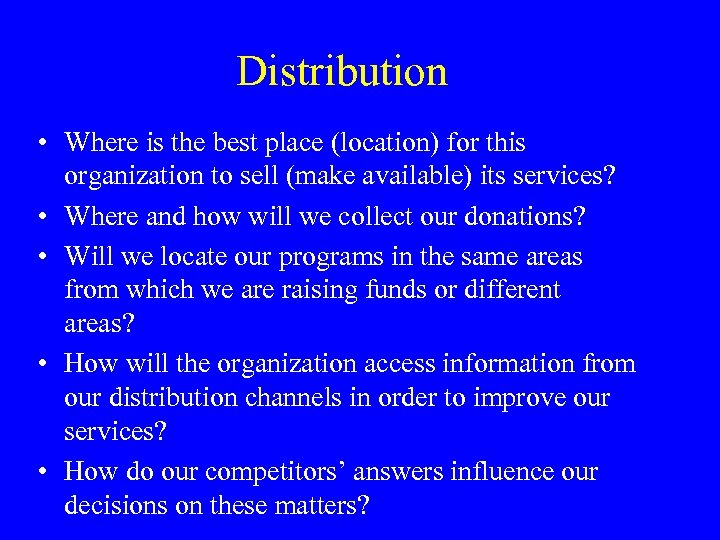 Distribution

• Where is the best place (location) for this organization to sell (make available) its services?
• Where and how will we collect our donations?
• Will we locate our programs in the same areas from which we are raising funds or different areas?
• How will the organization access information from our distribution channels in order to improve our services?
• How do our competitors’ answers influence our decisions on these matters?